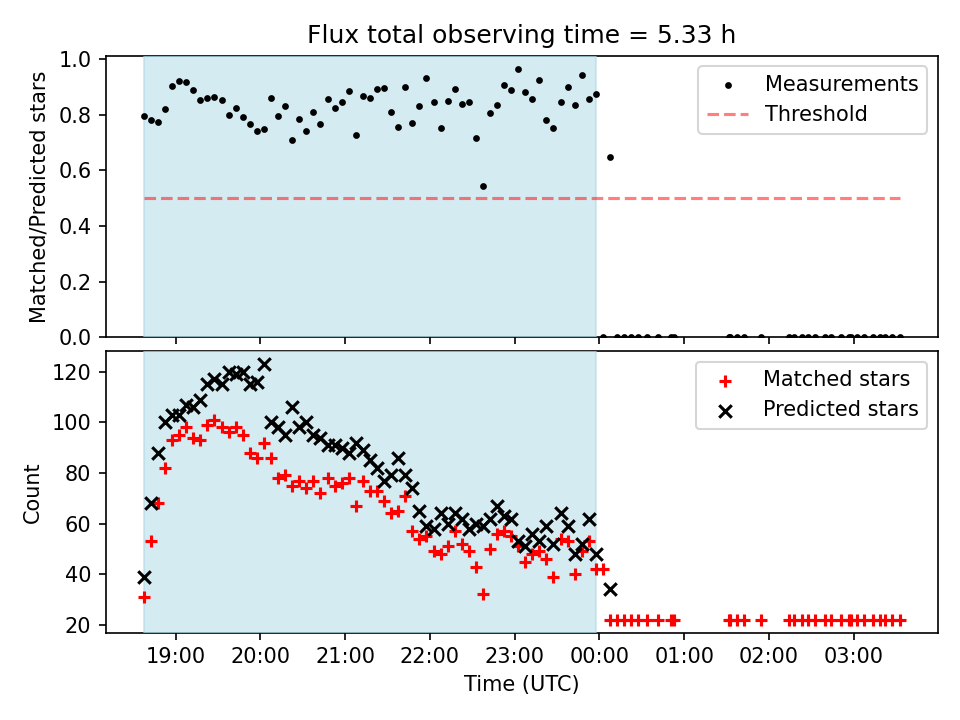 Flux total observing time = 5.33 h

Matched/Predicted stars

1.0
0.8
0.6
0.4
0.2
0.0

Measurements
Threshold

Count

120
100
80
60
40
20

Matched stars
Predicted stars

19:00 20:00 21:00 22:00 23:00 00:00 01:00 02:00 03:00

Time (UTC)